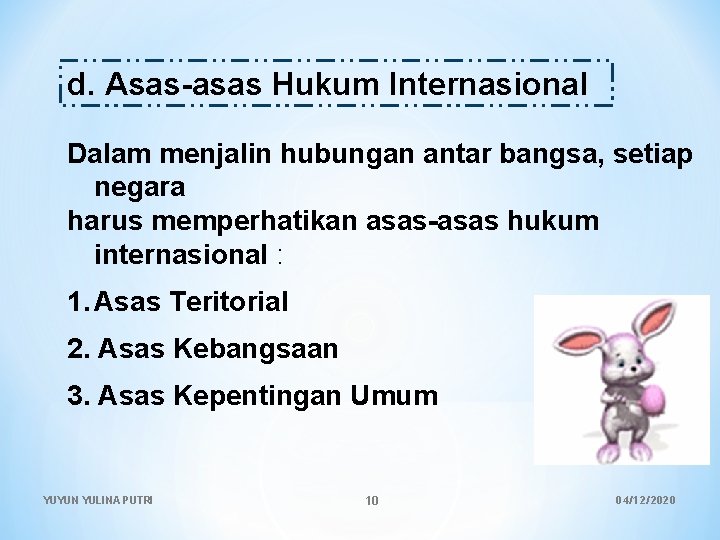 d. Asas-asas Hukum Internasional

Dalam menjalin hubungan antar bangsa, setiap negara
harus memperhatikan asas-asas hukum internasional :

1. Asas Teritorial
2. Asas Kebangsaan
3. Asas Kepentingan Umum

YUYUN YULINA PUTRI 10 04/12/2020